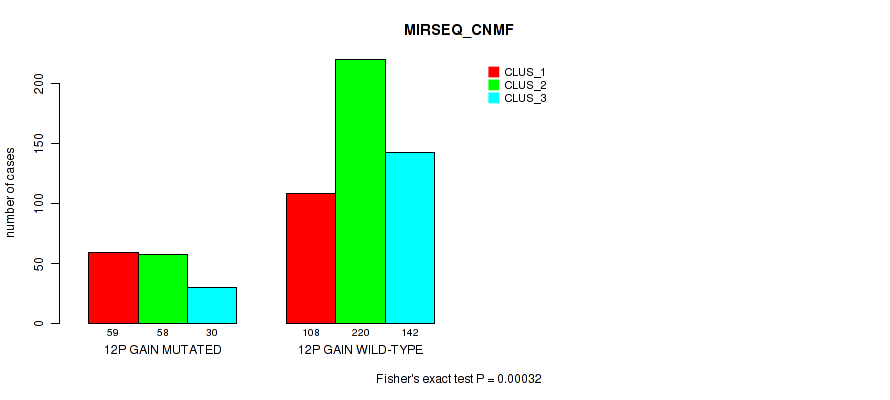 MIRSEQ_CNMF

CLUS_1
CLUS_2
CLUS_3

number of cases

0
50
100
150
200

59 58 30
12P GAIN MUTATED

108 220 142
12P GAIN WILD-TYPE

Fisher's exact test P = 0.00032